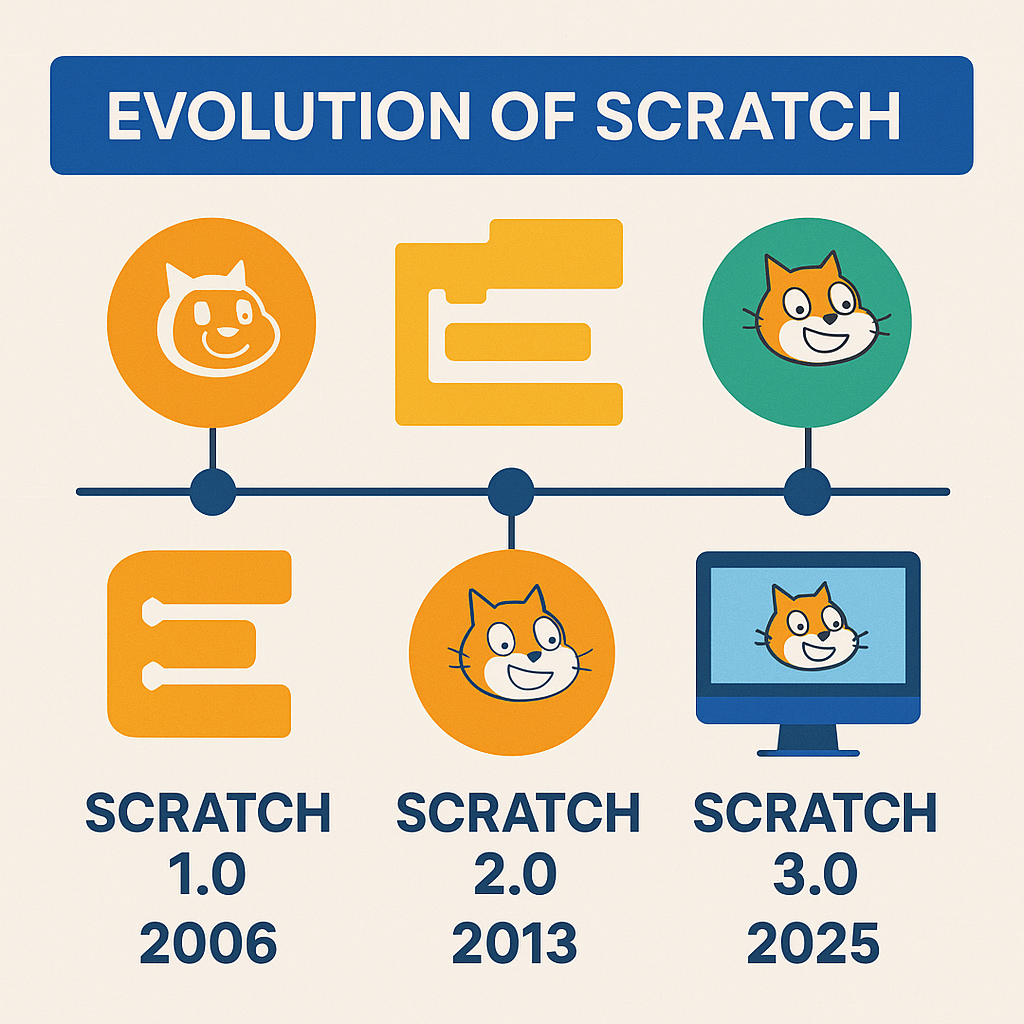 EVOLUTION OF SCRATCH

SCRATCH 1.0 2006

SCRATCH 2.0 2013

SCRATCH 3.0 2025